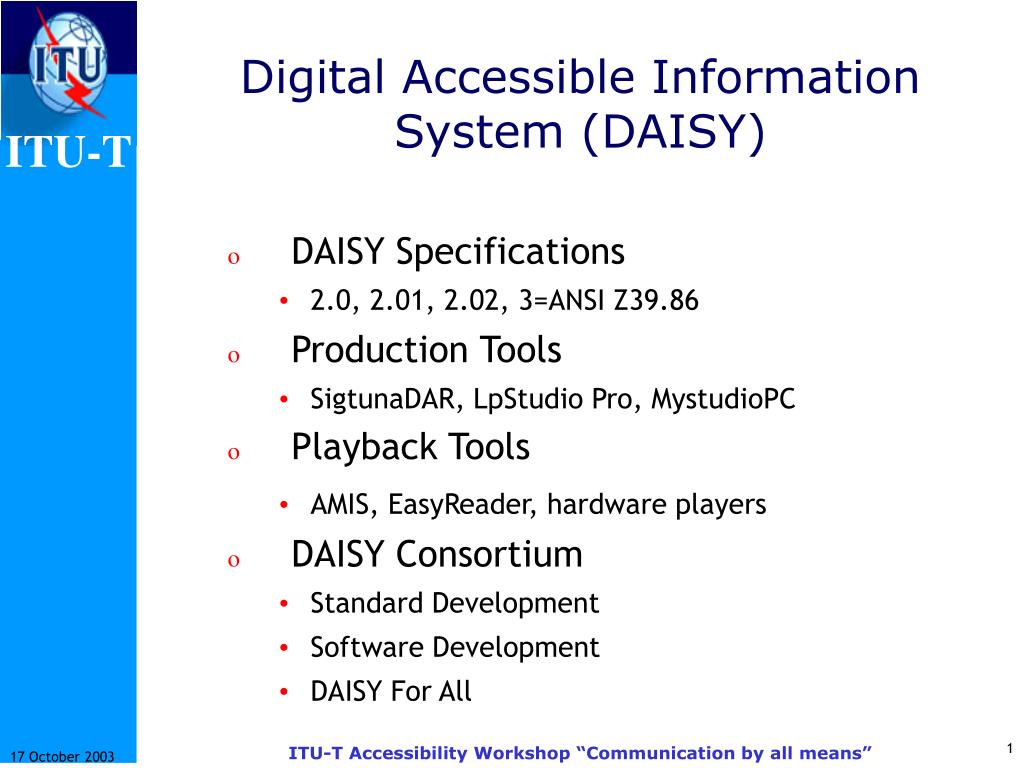 ITU

ITU-T

Digital Accessible Information System (DAISY)

o DAISY Specifications
• 2.0, 2.01, 2.02, 3=ANSI Z39.86
o Production Tools
• SigtunaDAR, LpStudio Pro, MystudioPC
o Playback Tools
• AMIS, EasyReader, hardware players
o DAISY Consortium
• Standard Development
• Software Development
• DAISY For All

17 October 2003

ITU-T Accessibility Workshop “Communication by all means”

1